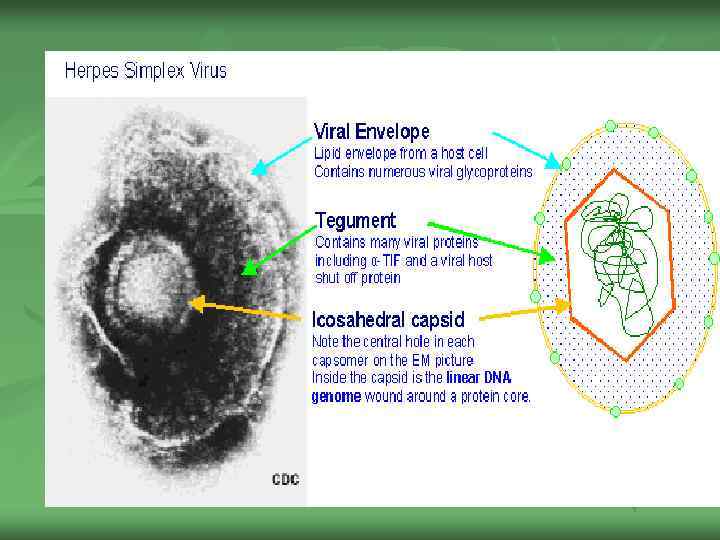 Herpes Simplex Virus

Viral Envelope
Lipid envelope from a host cell
Contains numerous viral glycoproteins

Tegument
Contains many viral proteins including α-TIF and a viral host shut off protein

Icosahedral capsid
Note the central hole in each capsomer on the EM picture
Inside the capsid is the linear DNA genome wound around a protein core.

CDC